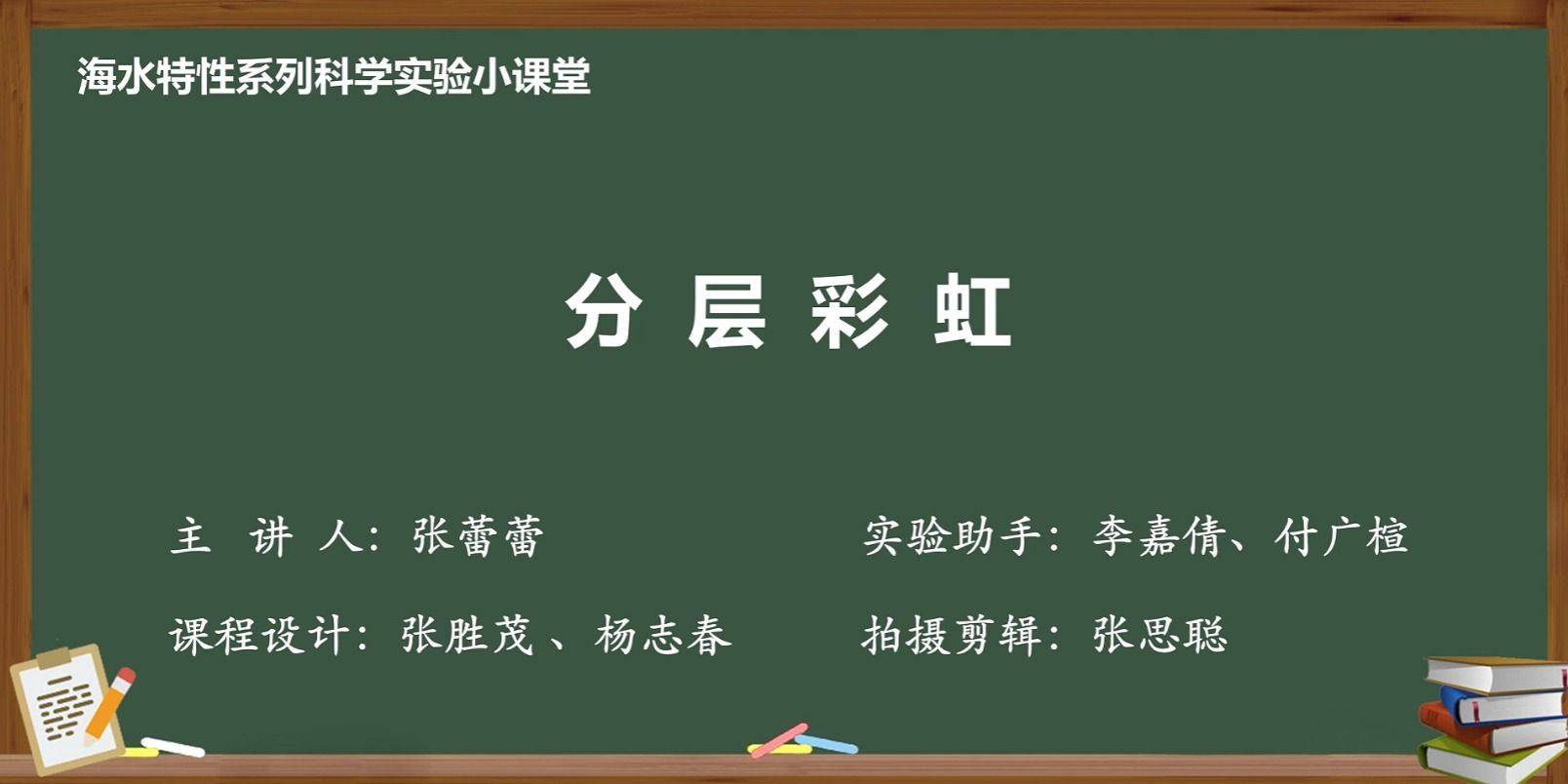 海水特性系列科学实验小课堂

分 层 彩 虹

主 讲 人：张蕾蕾

实验助手：李嘉倩、付广楦

课程设计：张胜茂、杨志春

拍摄剪辑：张思聪